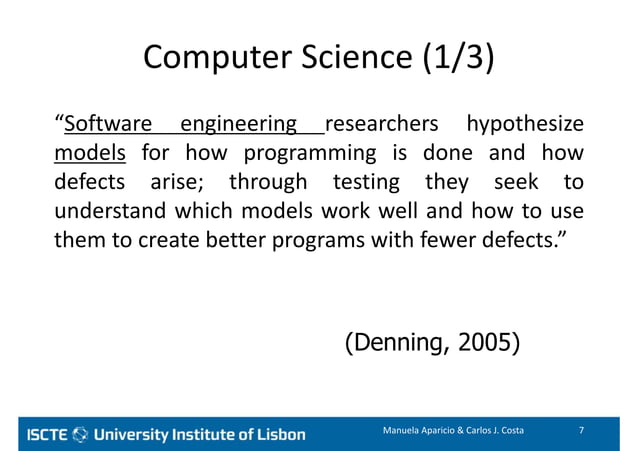 Computer Science (1/3)

“Software engineering researchers hypothesize models for how programming is done and how defects arise; through testing they seek to understand which models work well and how to use them to create better programs with fewer defects.”

(Denning, 2005)

ISCTE University Institute of Lisbon

Manuela Aparicio & Carlos J. Costa

7